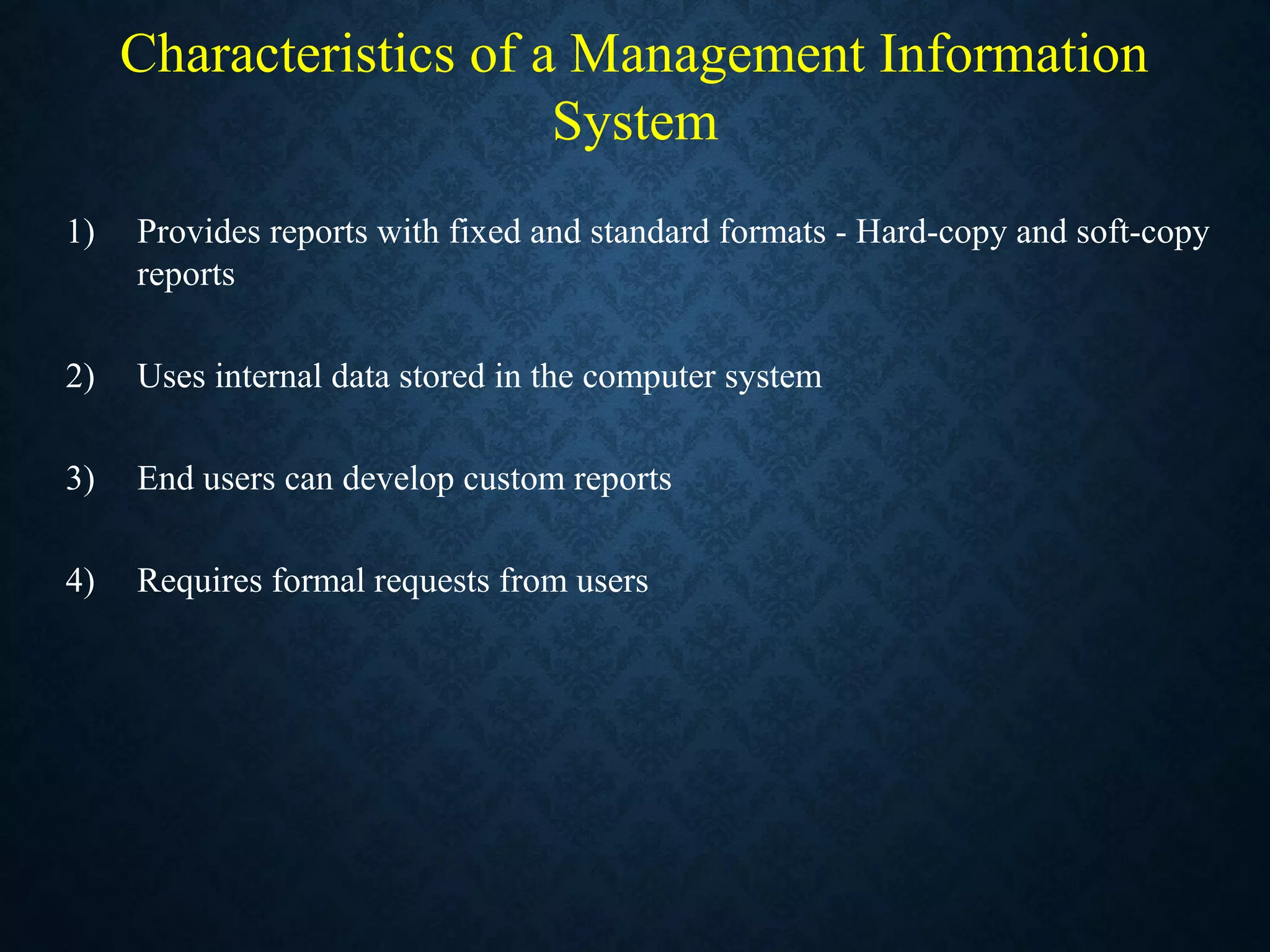 Characteristics of a Management Information System

1) Provides reports with fixed and standard formats - Hard-copy and soft-copy reports

2) Uses internal data stored in the computer system

3) End users can develop custom reports

4) Requires formal requests from users